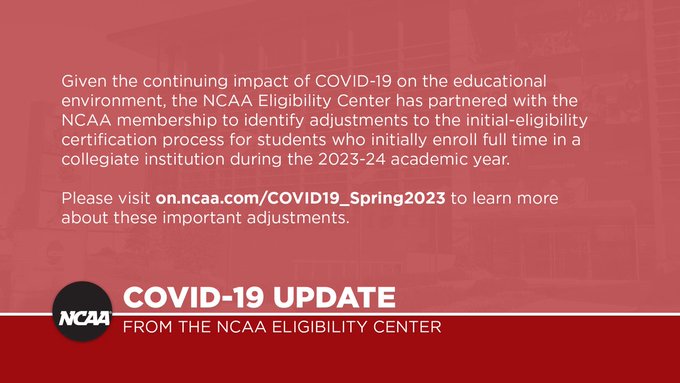 Given the continuing impact of COVID-19 on the educational environment, the NCAA Eligibility Center has partnered with the NCAA membership to identify adjustments to the initial-eligibility certification process for students who initially enroll full time in a collegiate institution during the 2023-24 academic year.

Please visit on.ncaa.com/COVID19_Spring2023 to learn more about these important adjustments.

NCAA

COVID-19 UPDATE

FROM THE NCAA ELIGIBILITY CENTER